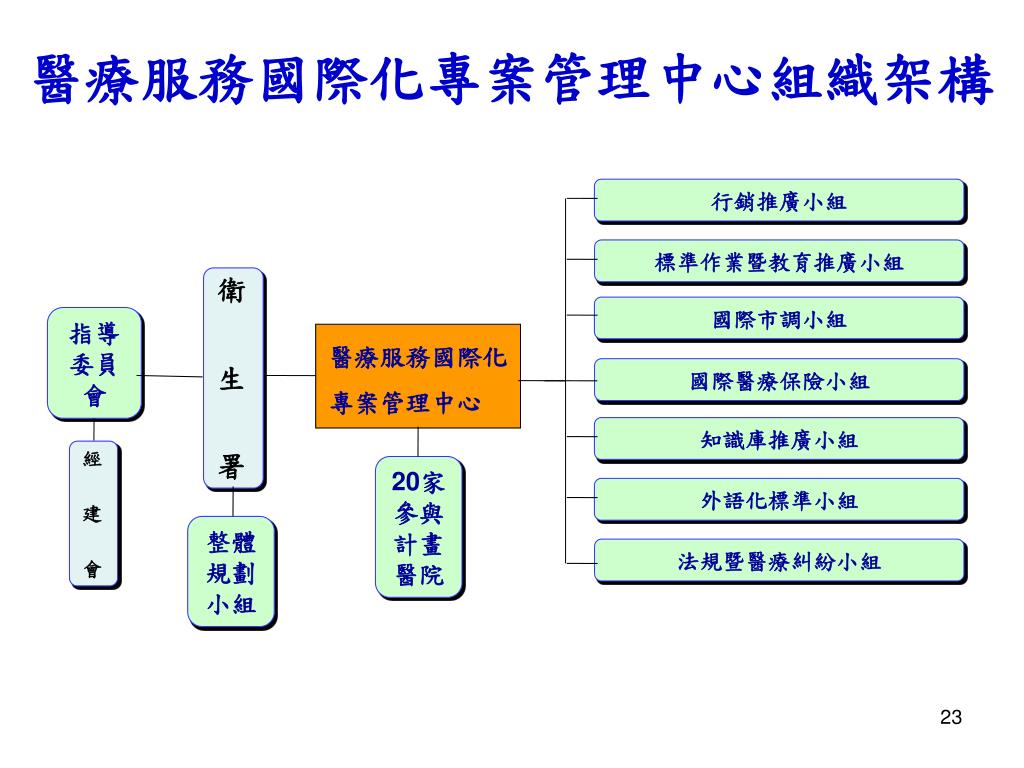 醫療服務國際化專案管理中心組織架構

指導委員會

經建會

衛生署

整體規劃小組

醫療服務國際化專案管理中心

20家參與計畫醫院

行銷推廣小組

標準作業暨教育推廣小組

國際市調小組

國際醫療保險小組

知識庫推廣小組

外語化標準小組

法規暨醫療糾紛小組

23